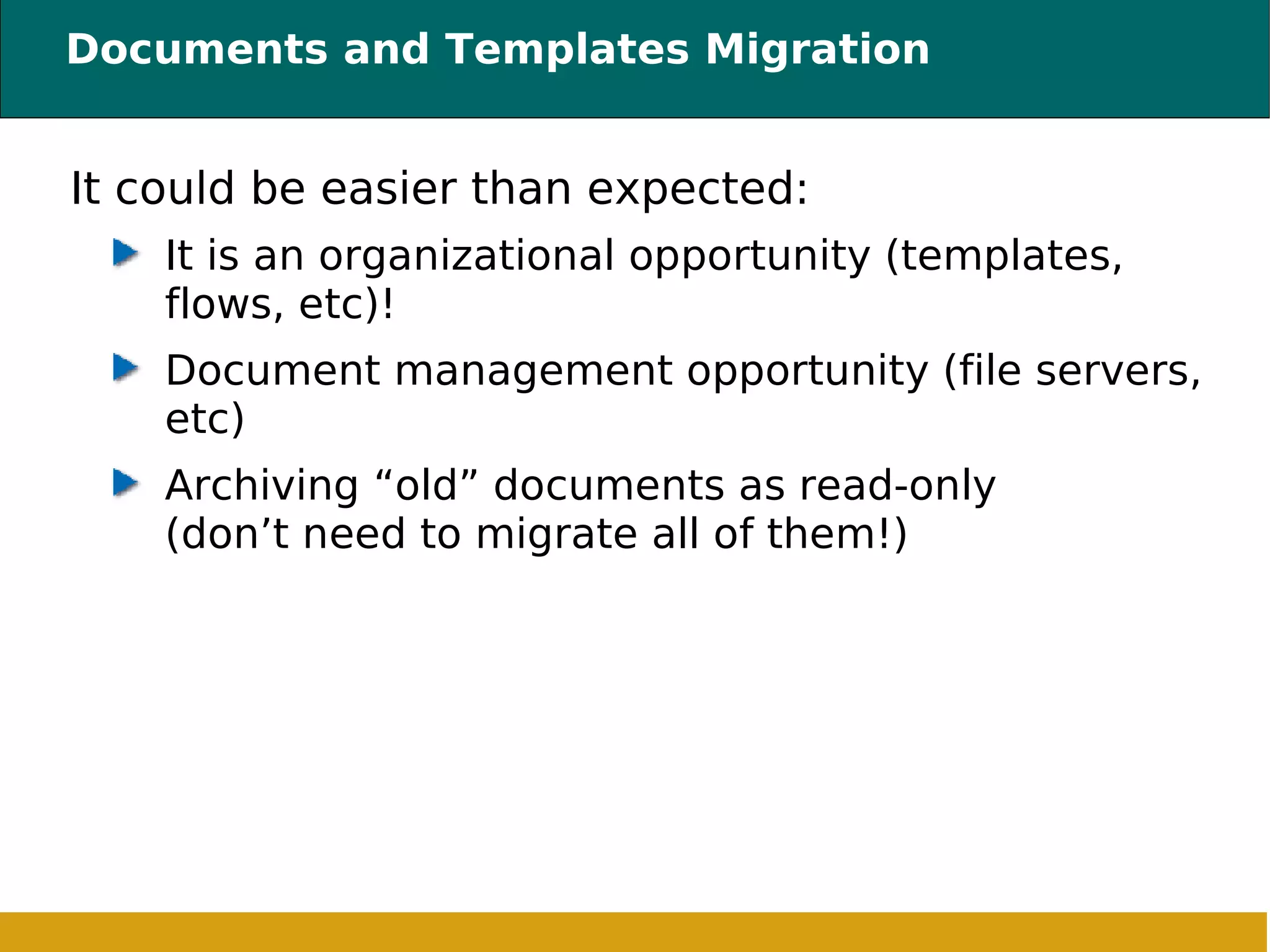 Documents and Templates Migration

It could be easier than expected:

It is an organizational opportunity (templates, flows, etc)!

Document management opportunity (file servers, etc)

Archiving “old” documents as read-only (don’t need to migrate all of them!)